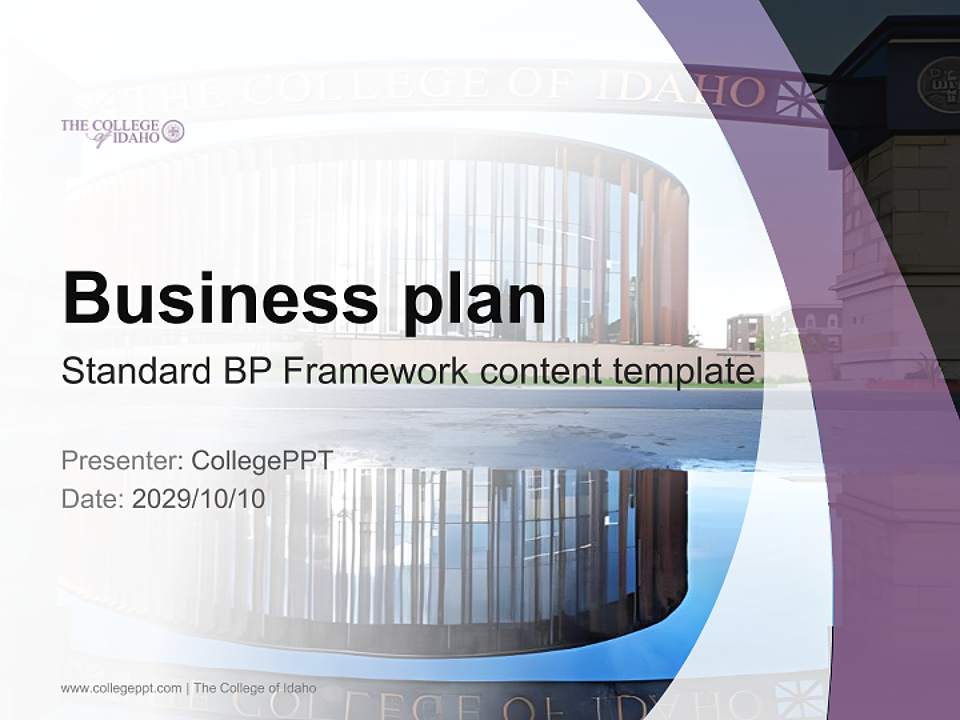 THE COLLEGE OF IDAHO

THE COLLEGE of IDAHO

Business plan

Standard BP Framework content template

Presenter: CollegePPT
Date: 2029/10/10

www.collegeppt.com | The College of Idaho